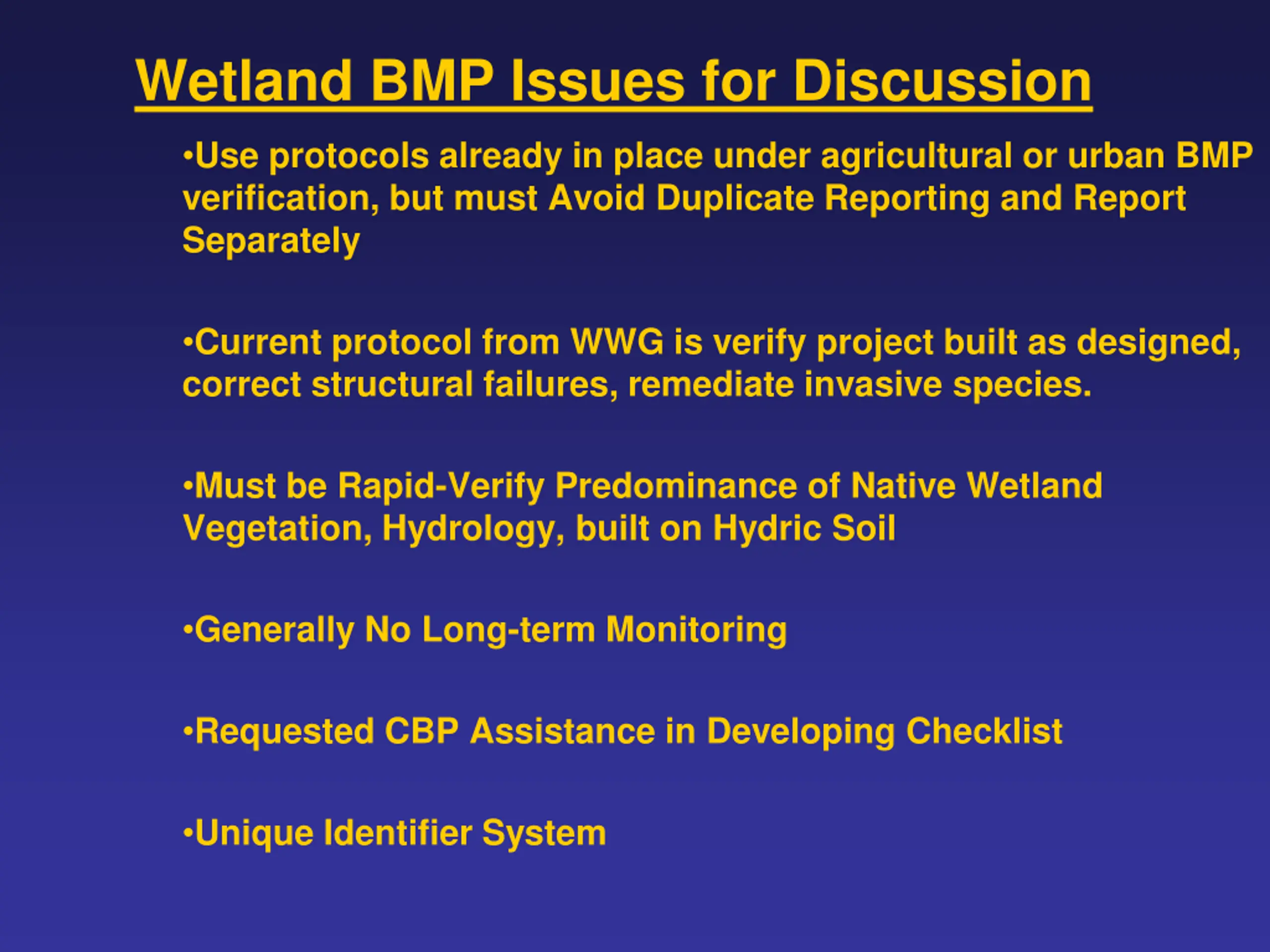 Wetland BMP Issues for Discussion

•Use protocols already in place under agricultural or urban BMP verification, but must Avoid Duplicate Reporting and Report Separately

•Current protocol from WWG is verify project built as designed, correct structural failures, remediate invasive species.

•Must be Rapid-Verify Predominance of Native Wetland Vegetation, Hydrology, built on Hydric Soil

•Generally No Long-term Monitoring

•Requested CBP Assistance in Developing Checklist

•Unique Identifier System